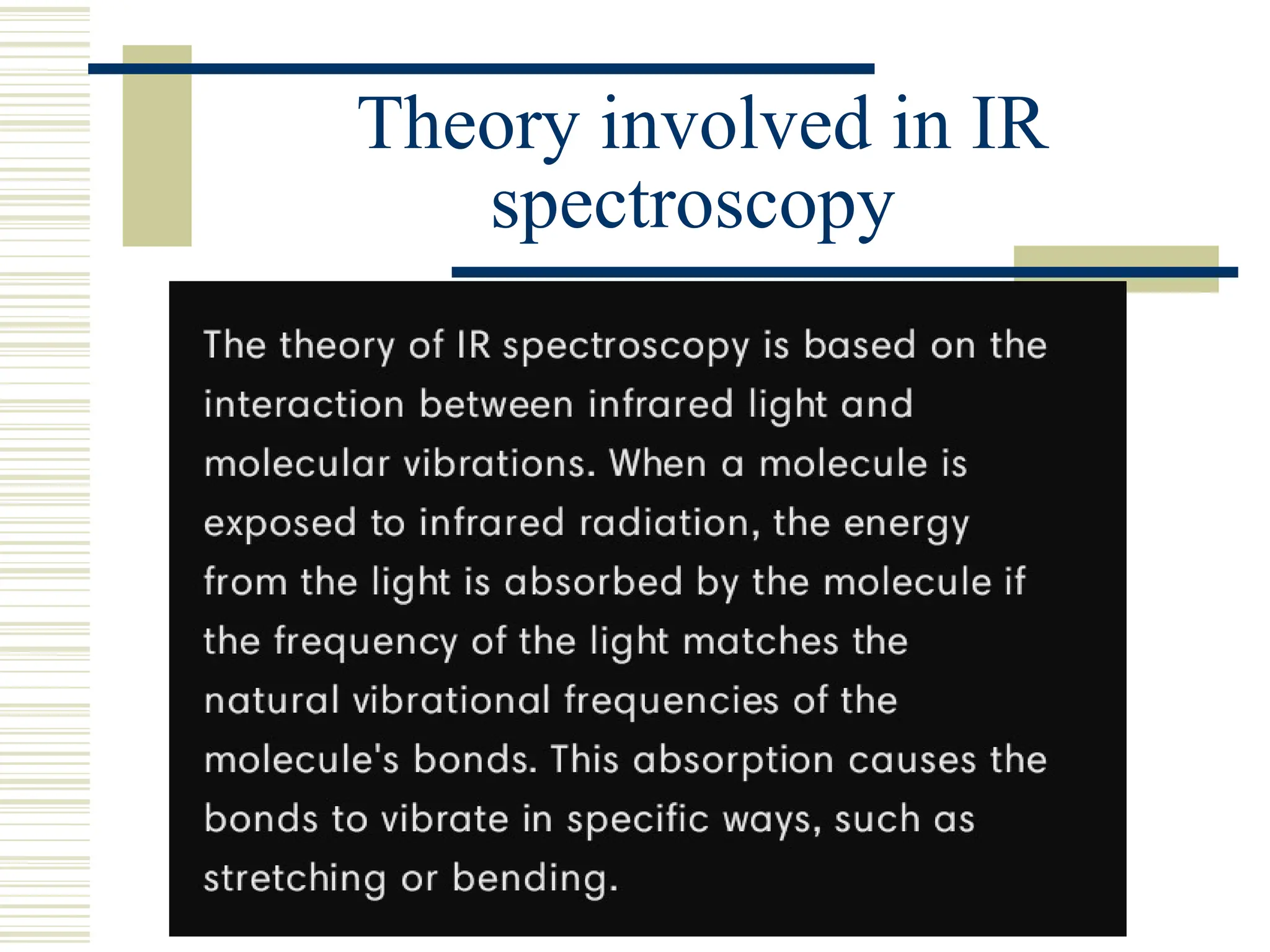 Theory involved in IR spectroscopy

The theory of IR spectroscopy is based on the interaction between infrared light and molecular vibrations. When a molecule is exposed to infrared radiation, the energy from the light is absorbed by the molecule if the frequency of the light matches the natural vibrational frequencies of the molecule's bonds. This absorption causes the bonds to vibrate in specific ways, such as stretching or bending.